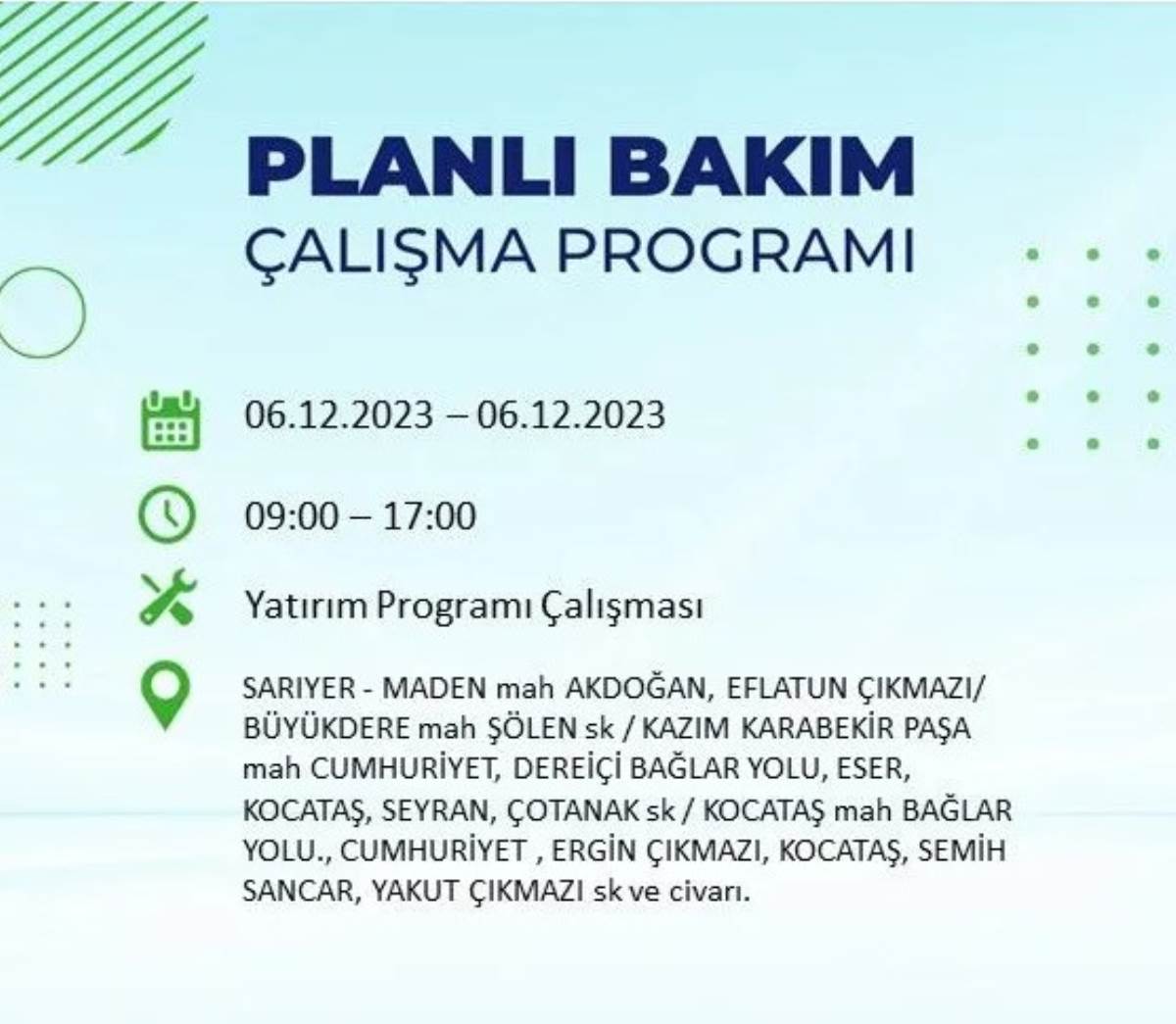 PLANLI BAKIM
ÇALIŞMA PROGRAMI

06.12.2023 – 06.12.2023

09:00 – 17:00

Yatırım Programı Çalışması

SARIYER - MADEN mah AKDOĞAN, EFLATUN ÇIKMAZI/ BÜYÜKDERE mah ŞÖLEN sk / KAZIM KARABEKİR PAŞA mah CUMHURİYET, DEREİÇİ BAĞLAR YOLU, ESER, KOCATAŞ, SEYRAN, ÇOTANAK sk / KOCATAŞ mah BAĞLAR YOLU., CUMHURİYET , ERGİN ÇIKMAZI, KOCATAŞ, SEMİH SANCAR, YAKUT ÇIKMAZI sk ve civarı.